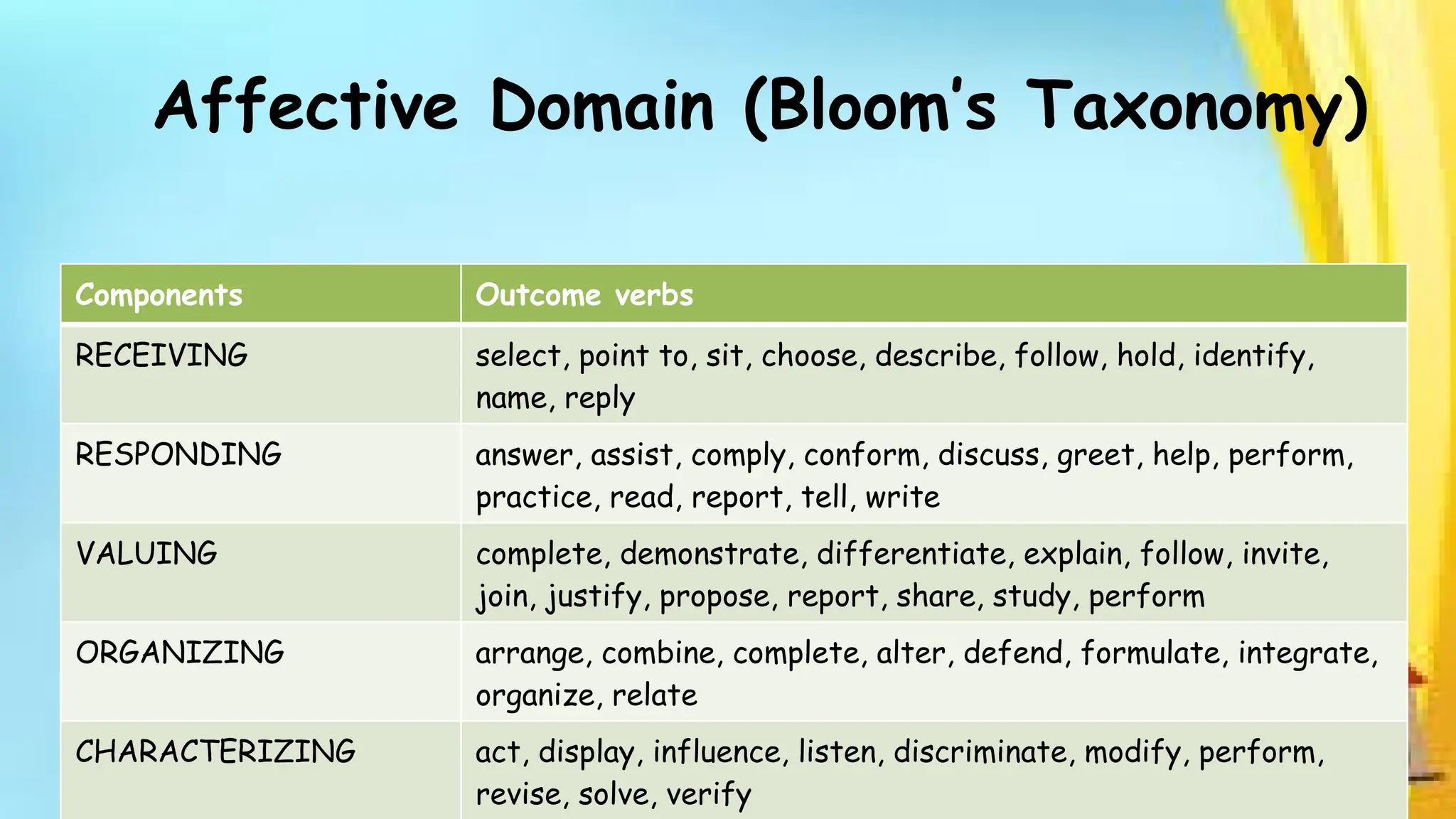 Affective Domain (Bloom's Taxonomy)

| Components | Outcome verbs |
|---|---|
| RECEIVING | select, point to, sit, choose, describe, follow, hold, identify, name, reply |
| RESPONDING | answer, assist, comply, conform, discuss, greet, help, perform, practice, read, report, tell, write |
| VALUING | complete, demonstrate, differentiate, explain, follow, invite, join, justify, propose, report, share, study, perform |
| ORGANIZING | arrange, combine, complete, alter, defend, formulate, integrate, organize, relate |
| CHARACTERIZING | act, display, influence, listen, discriminate, modify, perform, revise, solve, verify |